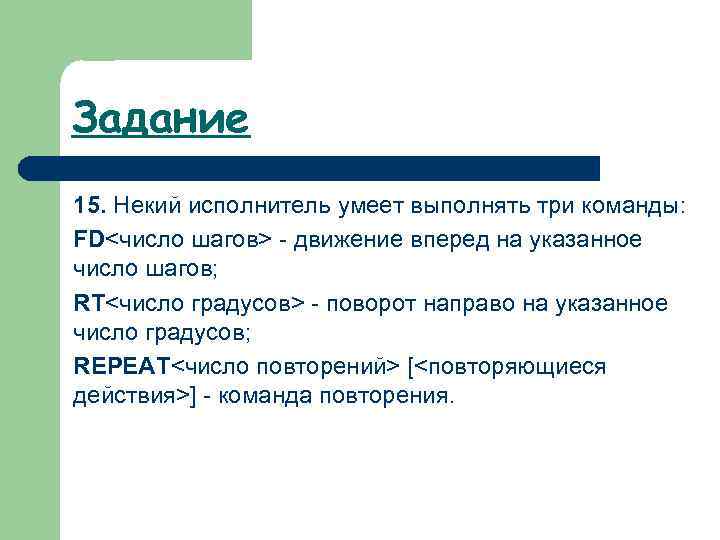 Задание

15. Некий исполнитель умеет выполнять три команды:

FD<число шагов> - движение вперед на указанное число шагов;

RT<число градусов> - поворот направо на указанное число градусов;

REPEAT<число повторений> [<повторяющиеся действия>] - команда повторения.